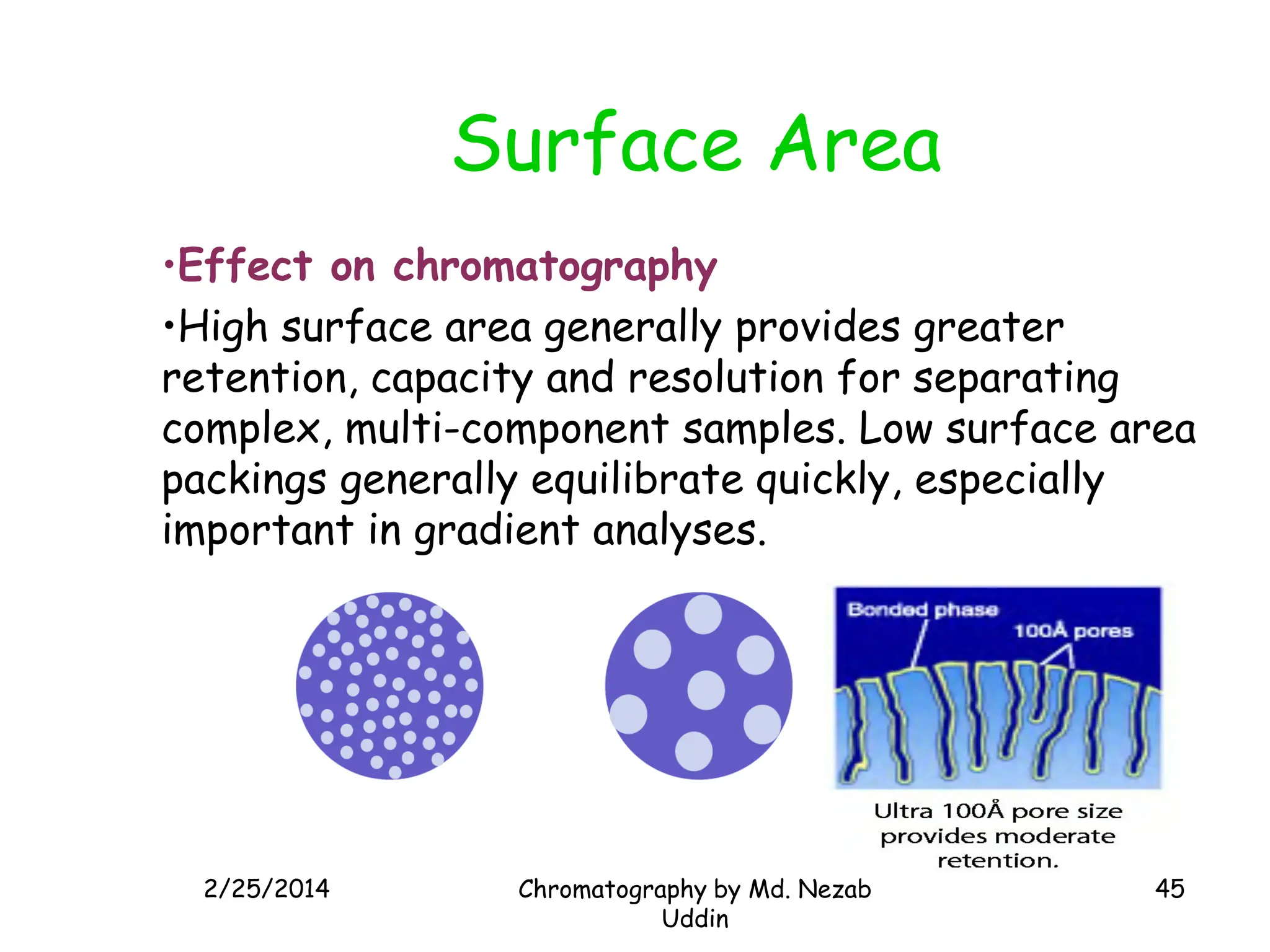 Surface Area

•Effect on chromatography

•High surface area generally provides greater retention, capacity and resolution for separating complex, multi-component samples. Low surface area packings generally equilibrate quickly, especially important in gradient analyses.

Bonded phase

100Å pores

Ultra 100Å pore size provides moderate retention.

2/25/2014

Chromatography by Md. Nezab Uddin

45